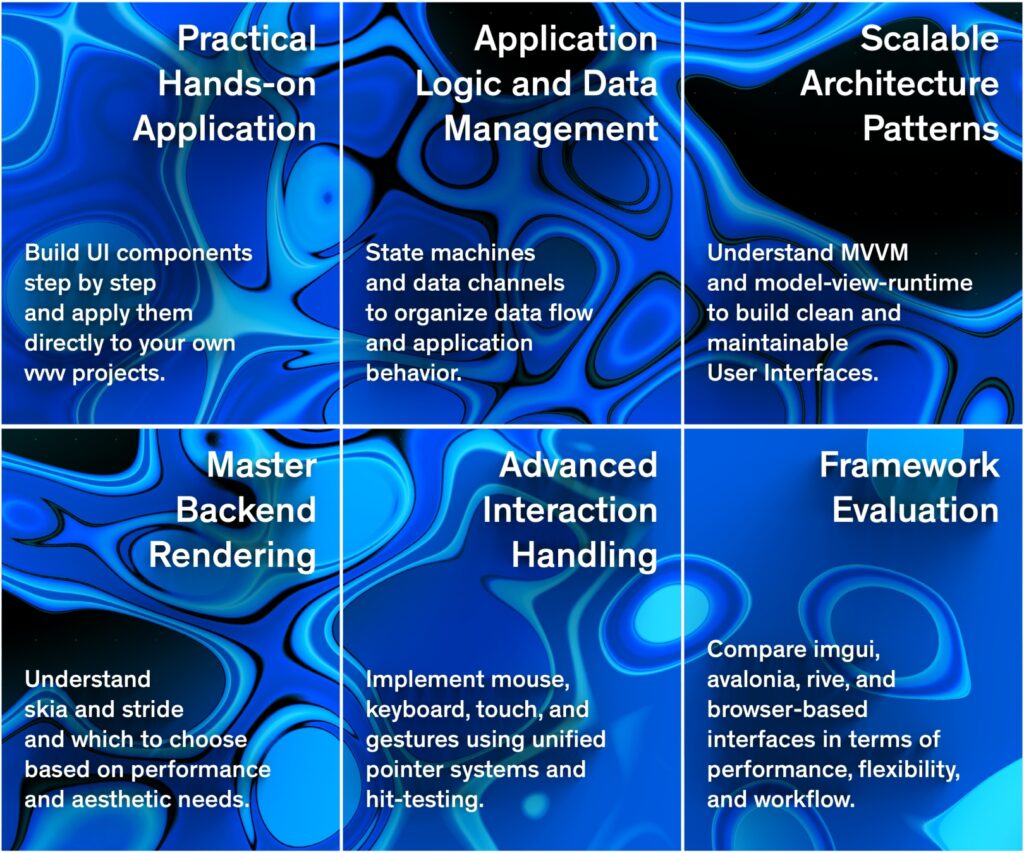 Practical Hands-on Application

Build UI components step by step and apply them directly to your own vvvv projects.

Application Logic and Data Management

State machines and data channels to organize data flow and application behavior.

Scalable Architecture Patterns

Understand MVVM and model-view-runtime to build clean and maintainable User Interfaces.

Master Backend Rendering

Understand skia and stride and which to choose based on performance and aesthetic needs.

Advanced Interaction Handling

Implement mouse, keyboard, touch, and gestures using unified pointer systems and hit-testing.

Framework Evaluation

Compare imgui, avalonia, rive, and browser-based interfaces in terms of performance, flexibility, and workflow.